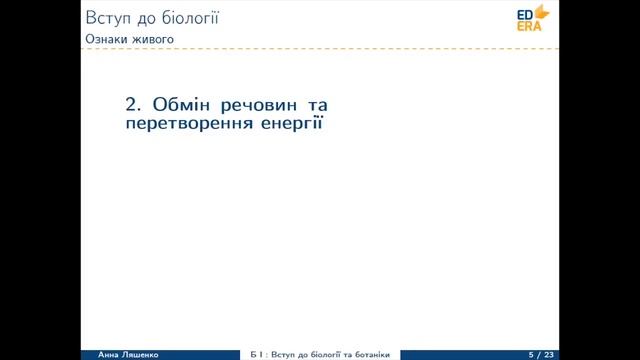 Вступ до біології
Ознаки живого

ED
ERA

2. Обмін речовин та перетворення енергії

Анна Ляшенко
Б I : Вступ до біології та ботаніки
5 / 23